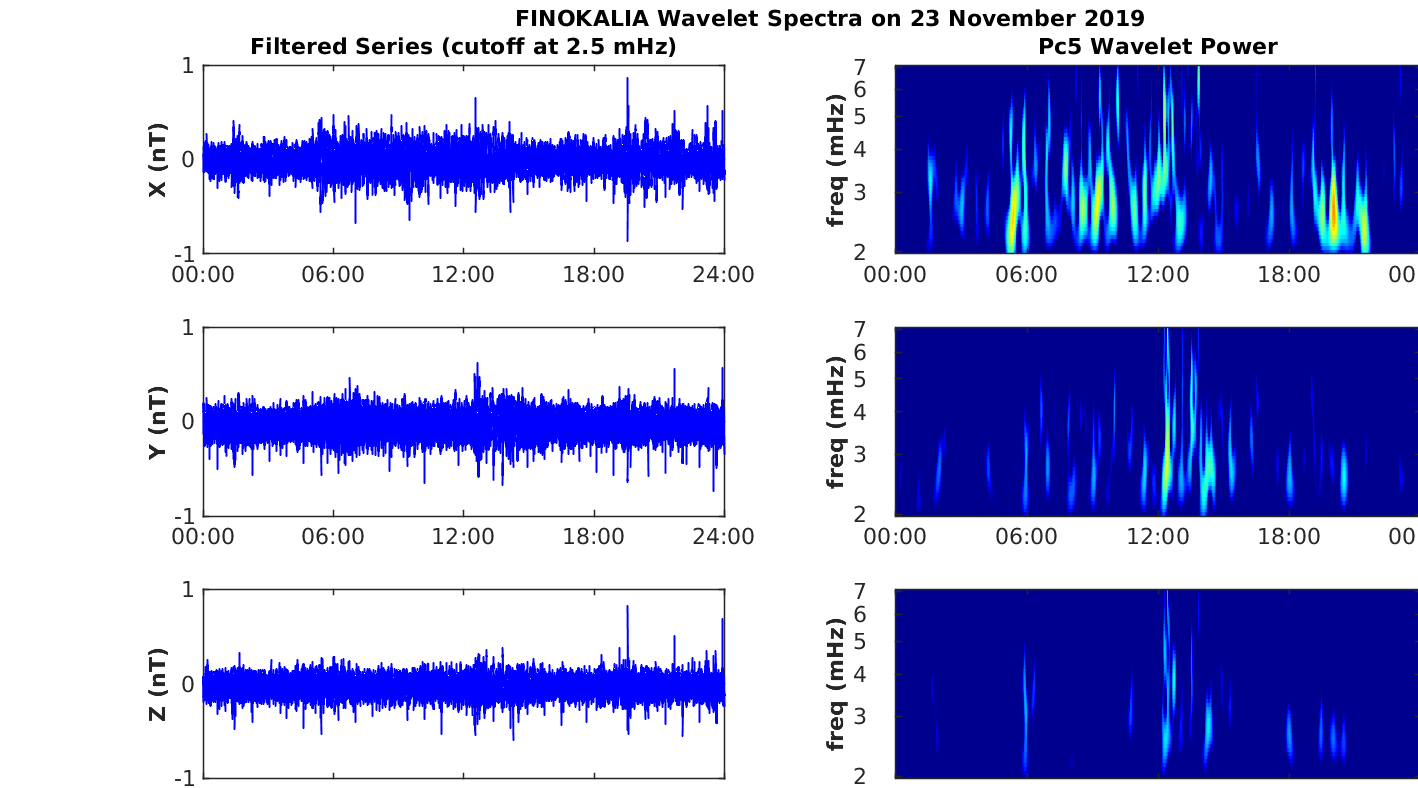 FINOKALIA Wavelet Spectra on 23 November 2019

Filtered Series (cutoff at 2.5 mHz)

X (nT)
1
0
-1
00:00 06:00 12:00 18:00 24:00

Y (nT)
1
0
-1
00:00 06:00 12:00 18:00 24:00

Z (nT)
1
0
-1

Pc5 Wavelet Power

freq (mHz)
7
6
5
4
3
2
00:00 06:00 12:00 18:00 00

freq (mHz)
7
6
5
4
3
2
00:00 06:00 12:00 18:00 00

freq (mHz)
7
6
5
4
3
2